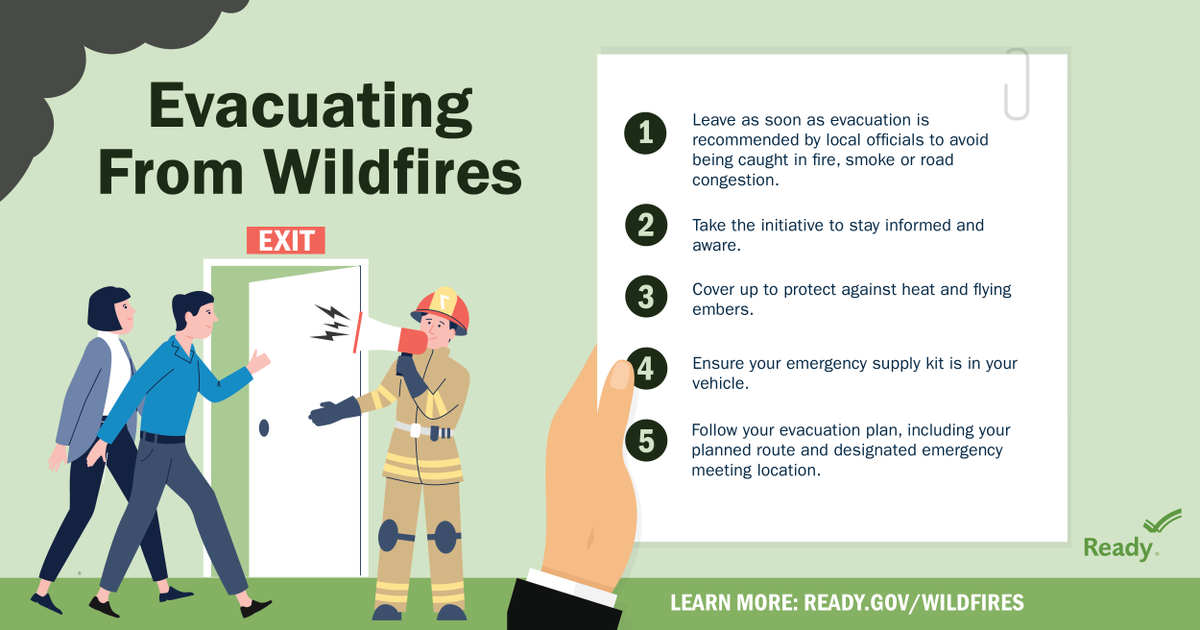 Evacuating From Wildfires

EXIT

1 Leave as soon as evacuation is recommended by local officials to avoid being caught in fire, smoke or road congestion.

2 Take the initiative to stay informed and aware.

3 Cover up to protect against heat and flying embers.

4 Ensure your emergency supply kit is in your vehicle.

5 Follow your evacuation plan, including your planned route and designated emergency meeting location.

Ready.

LEARN MORE: READY.GOV/WILDFIRES